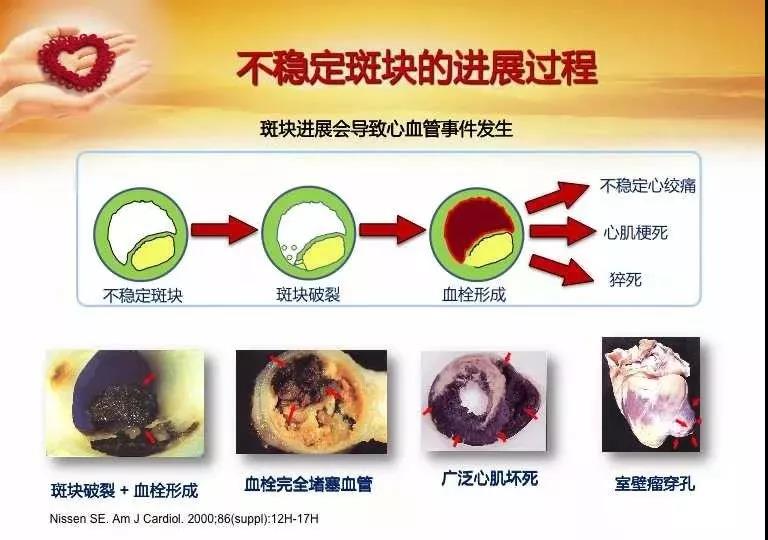 不稳定斑块的进展过程

斑块进展会导致心血管事件发生

不稳定斑块

斑块破裂

血栓形成

不稳定心绞痛

心肌梗死

猝死

斑块破裂 + 血栓形成

血栓完全堵塞血管

广泛心肌坏死

室壁瘤穿孔

Nissen SE. Am J Cardiol. 2000;86(suppl):12H-17H